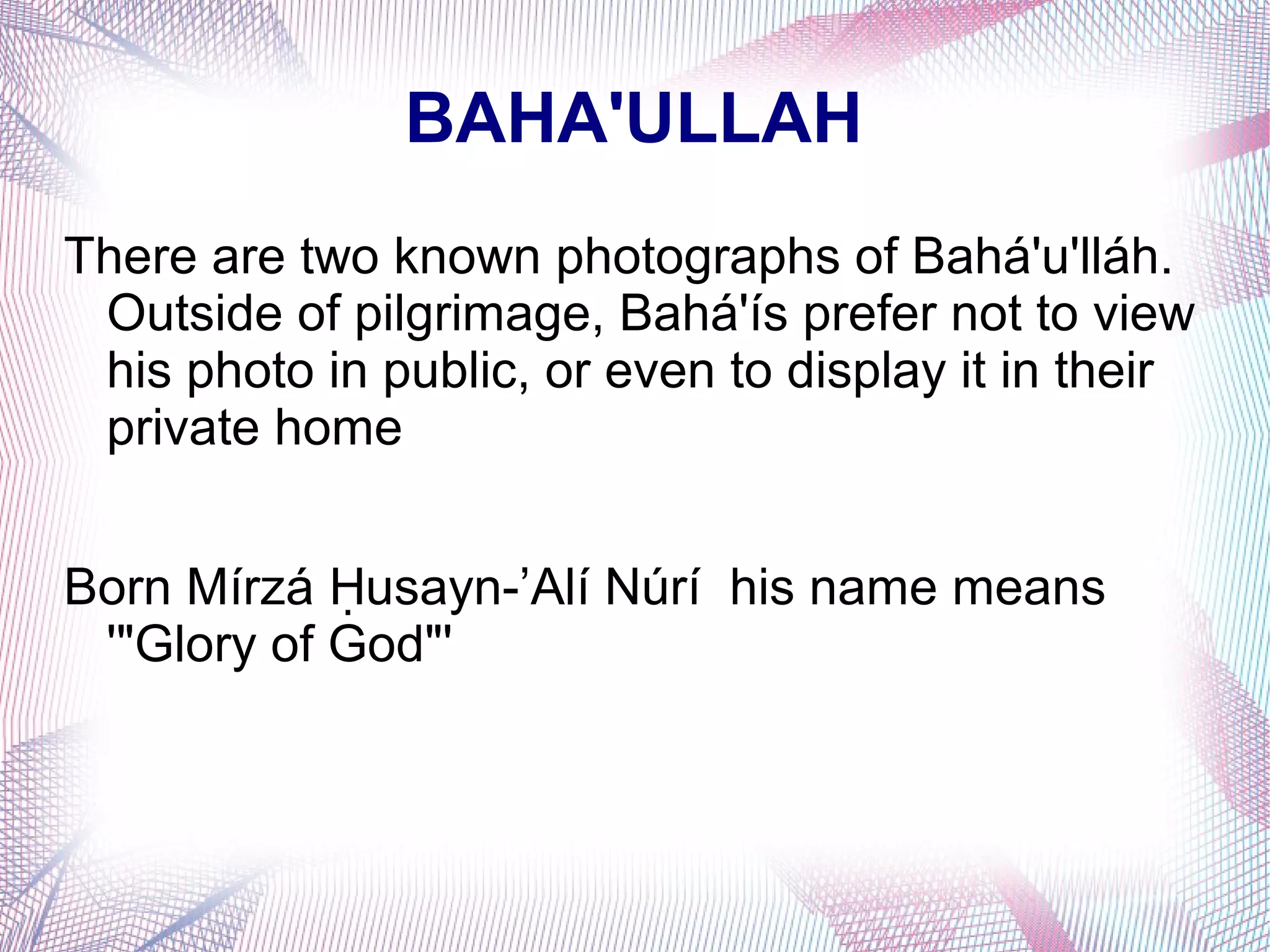 BAHA'ULLAH

There are two known photographs of Bahá'u'lláh. Outside of pilgrimage, Bahá'ís prefer not to view his photo in public, or even to display it in their private home

Born Mírzá Ḥusayn-’Alí Núrí  his name means '"Glory of God"'